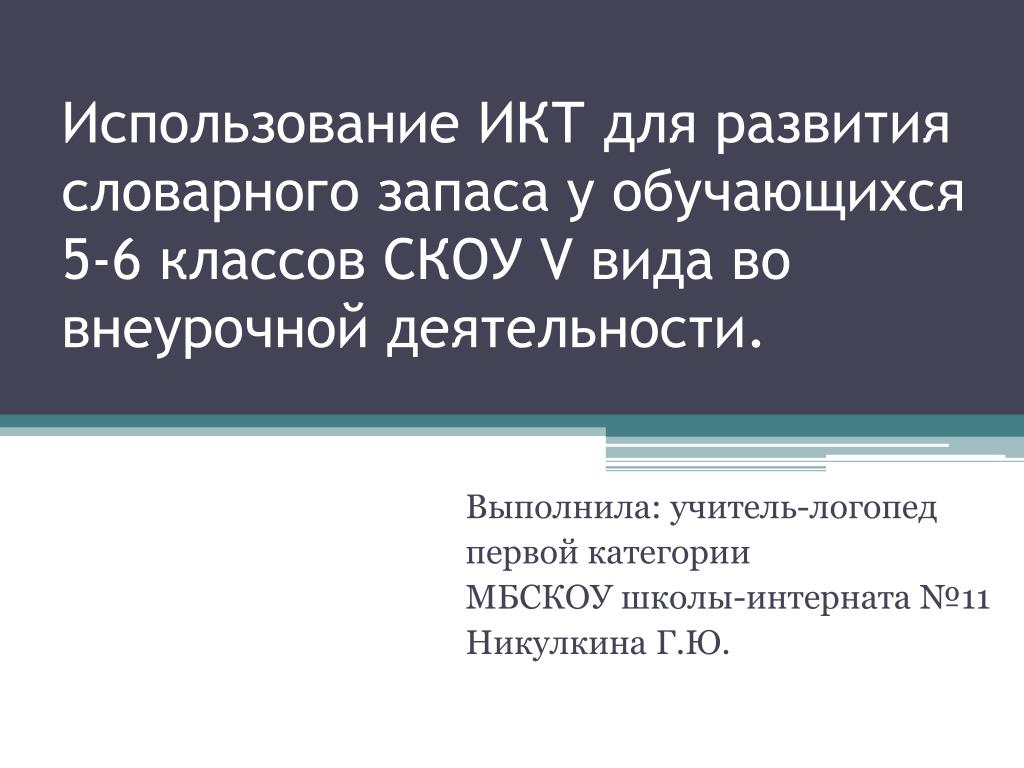 Использование ИКТ для развития словарного запаса у обучающихся 5-6 классов СКОУ V вида во внеурочной деятельности.

Выполнила: учитель-логопед первой категории
МБСКОУ школы-интерната №11
Никулкина Г.Ю.